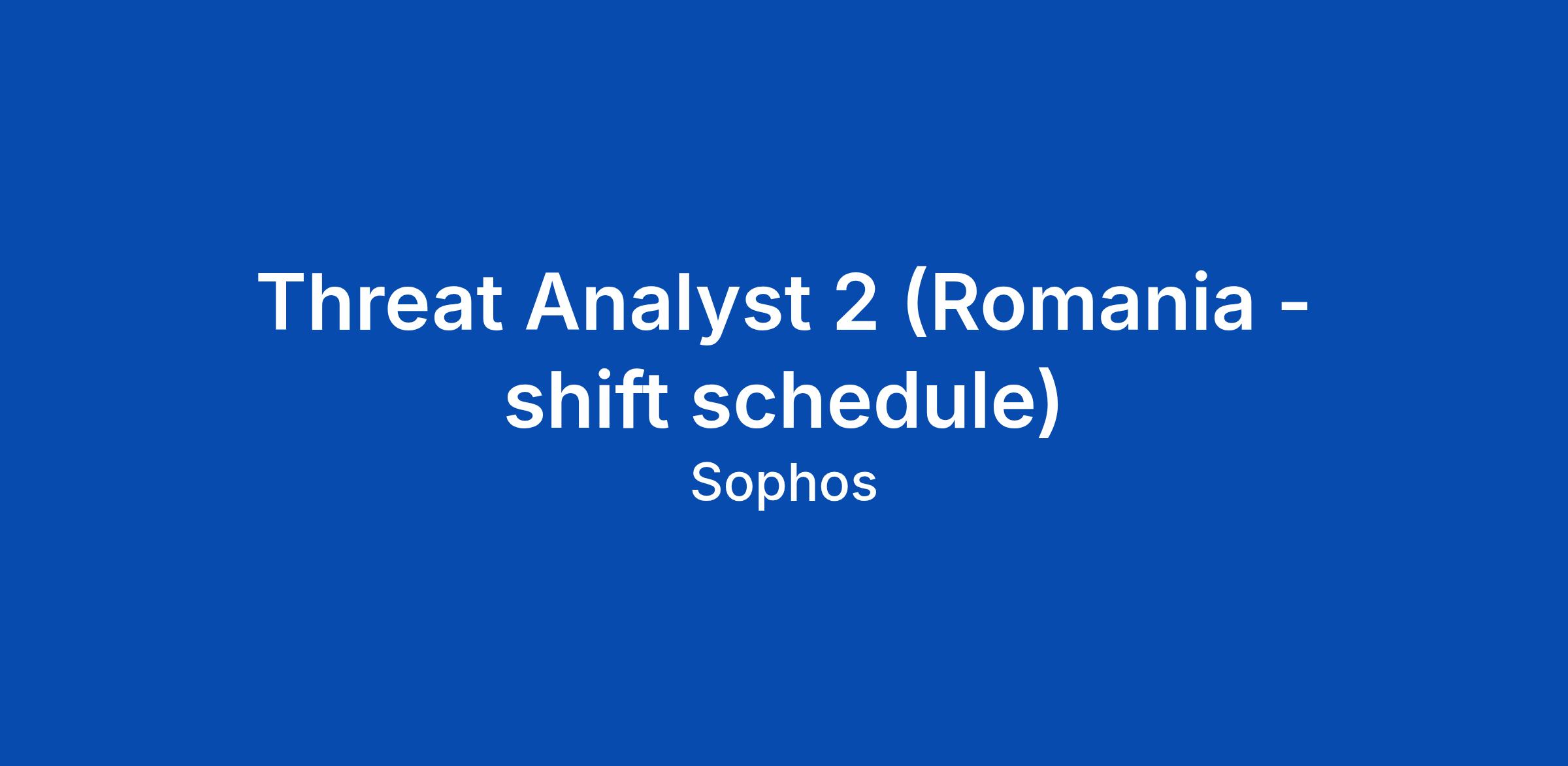 Threat Analyst 2 (Romania - shift schedule)

Sophos